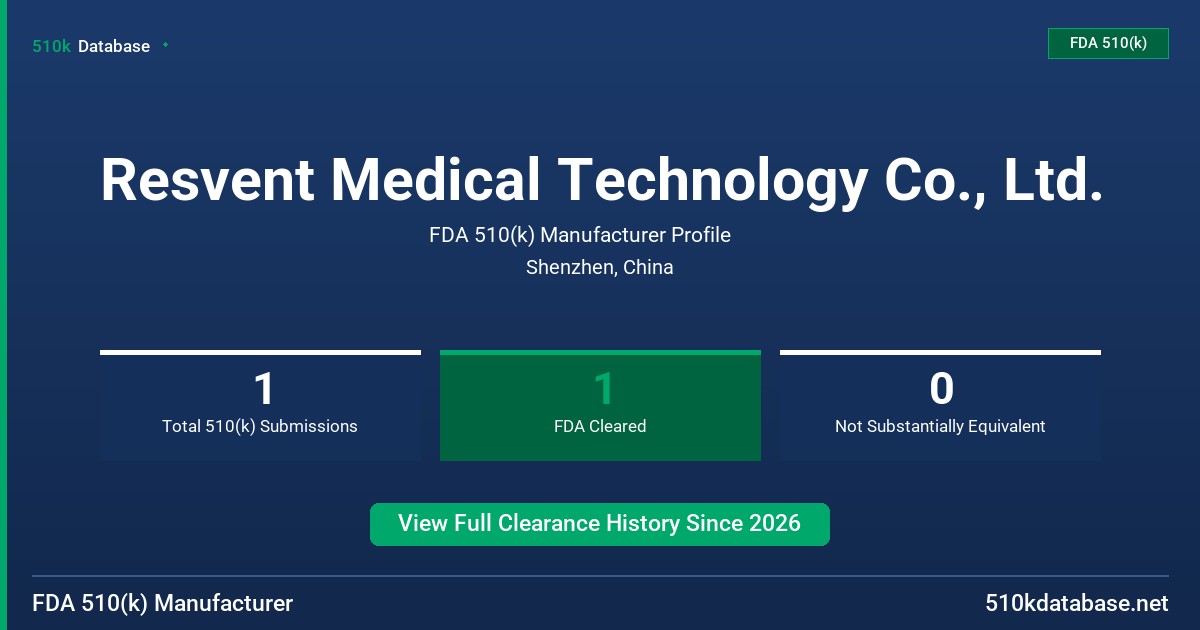 510k Database

FDA 510(k)

Resvent Medical Technology Co., Ltd.

FDA 510(k) Manufacturer Profile

Shenzhen, China

1
Total 510(k) Submissions

1
FDA Cleared

0
Not Substantially Equivalent

View Full Clearance History Since 2026

FDA 510(k) Manufacturer

510kdatabase.net